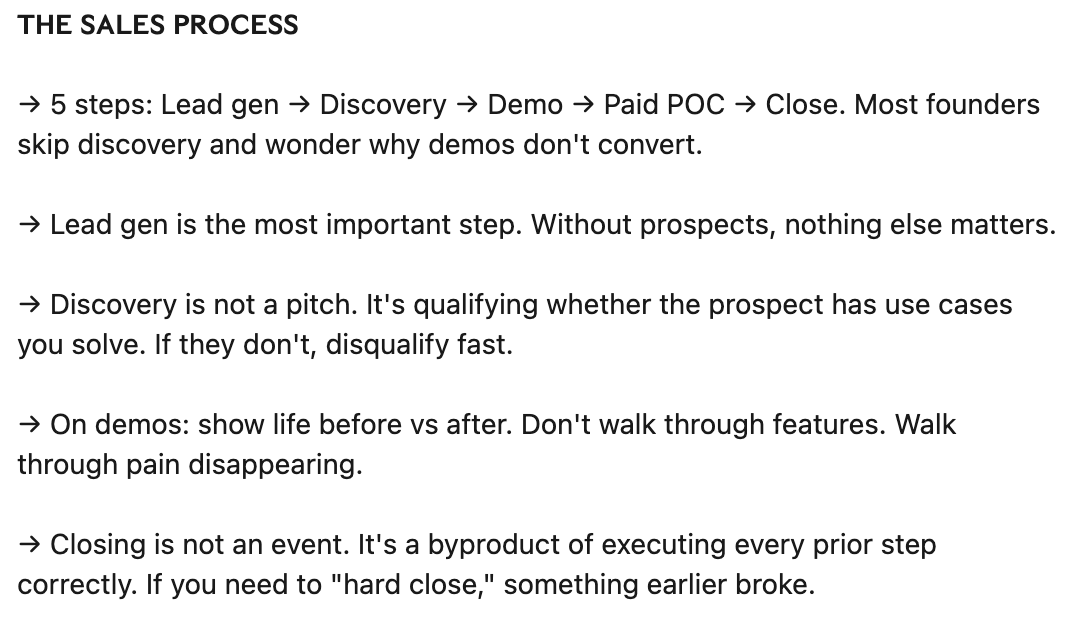 THE SALES PROCESS

→ 5 steps: Lead gen → Discovery → Demo → Paid POC → Close. Most founders skip discovery and wonder why demos don't convert.

→ Lead gen is the most important step. Without prospects, nothing else matters.

→ Discovery is not a pitch. It's qualifying whether the prospect has use cases you solve. If they don't, disqualify fast.

→ On demos: show life before vs after. Don't walk through features. Walk through pain disappearing.

→ Closing is not an event. It's a byproduct of executing every prior step correctly. If you need to "hard close," something earlier broke.